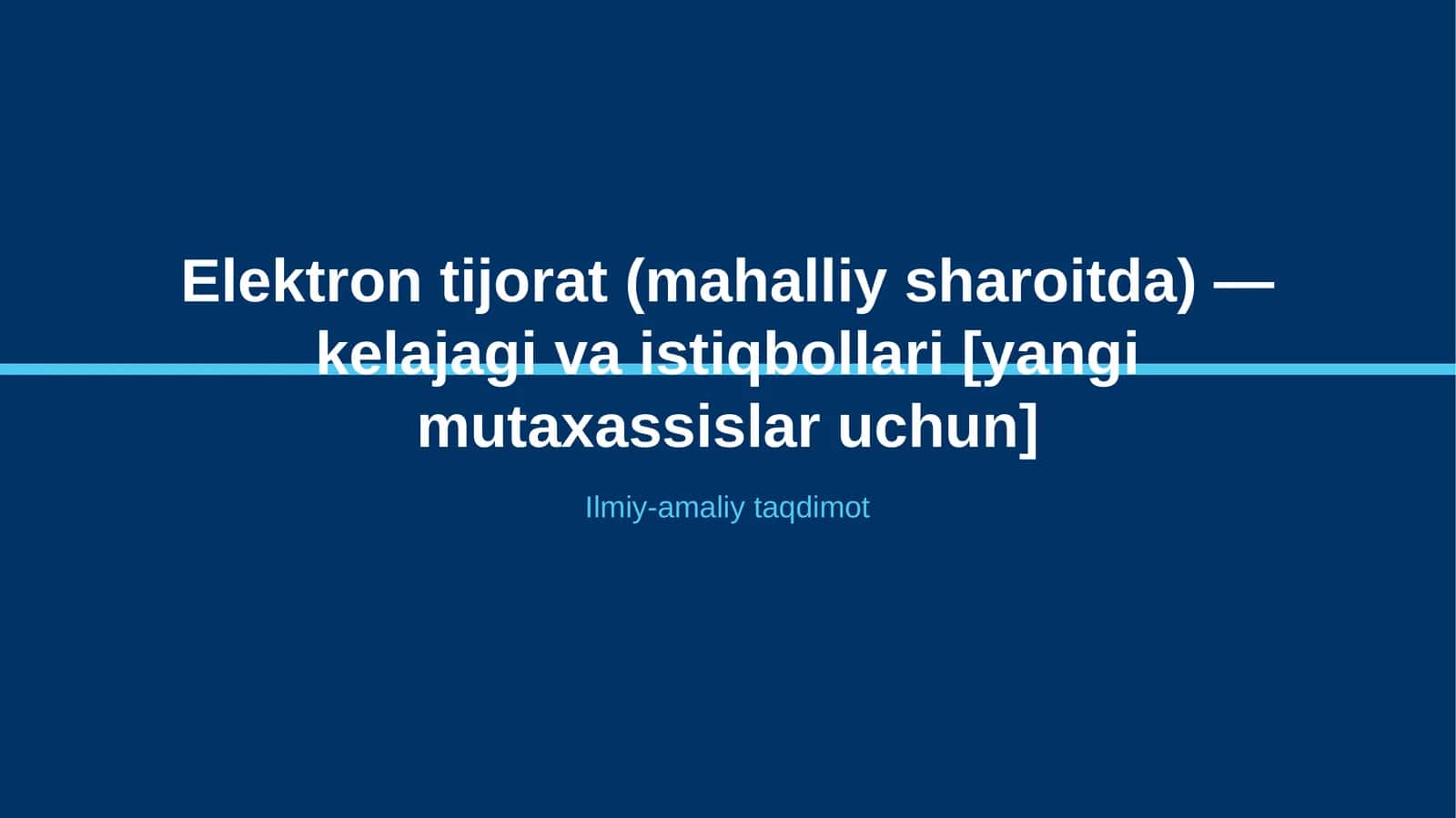 Elektron tijorat (mahalliy sharoitda) — kelajagi va istiqbollari [yangi mutaxassislar uchun]

Ilmiy-amaliy taqdimot